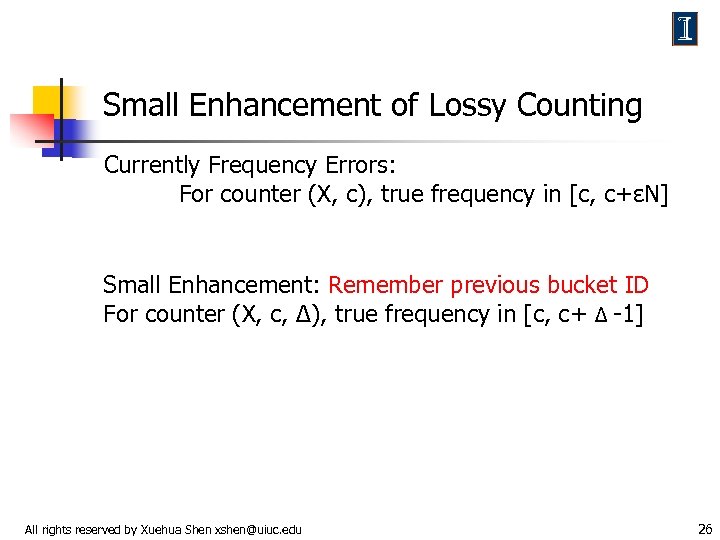 I

Small Enhancement of Lossy Counting

Currently Frequency Errors:
For counter (X, c), true frequency in [c, c+εN]

Small Enhancement: Remember previous bucket ID
For counter (X, c, Δ), true frequency in [c, c+ Δ -1]

All rights reserved by Xuehua Shen xshen@uiuc.edu

26